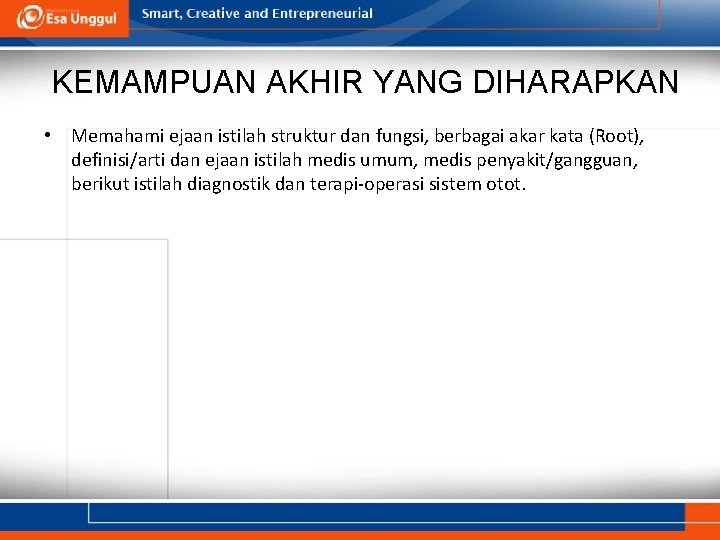 Esa Unggul

Smart, Creative and Entrepreneurial

KEMAMPUAN AKHIR YANG DIHARAPKAN

• Memahami ejaan istilah struktur dan fungsi, berbagai akar kata (Root), definisi/arti dan ejaan istilah medis umum, medis penyakit/gangguan, berikut istilah diagnostik dan terapi-operasi sistem otot.